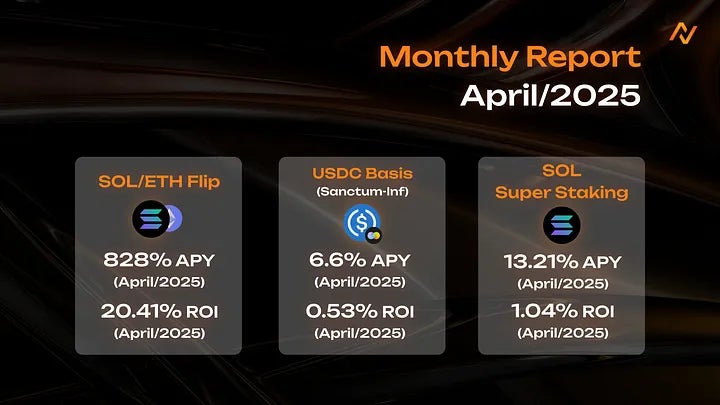 Monthly Report
April/2025

SOL/ETH Flip

828% APY
(April/2025)

20.41% ROI
(April/2025)

USDC Basis
(Sanctum-Inf)

6.6% APY
(April/2025)

0.53% ROI
(April/2025)

SOL
Super Staking

13.21% APY
(April/2025)

1.04% ROI
(April/2025)